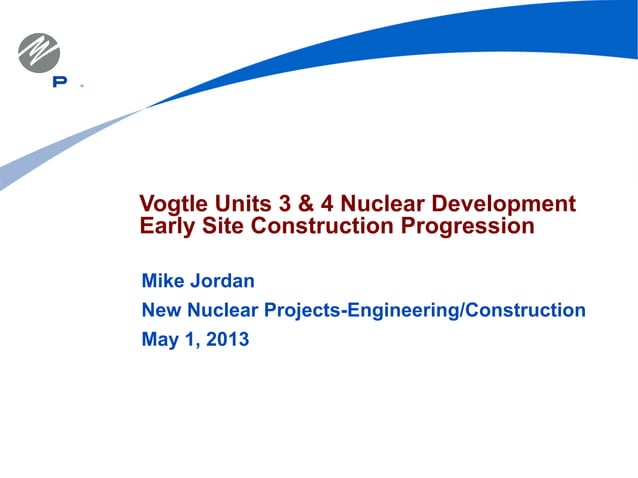 P

Vogtle Units 3 & 4 Nuclear Development Early Site Construction Progression

Mike Jordan

New Nuclear Projects-Engineering/Construction

May 1, 2013